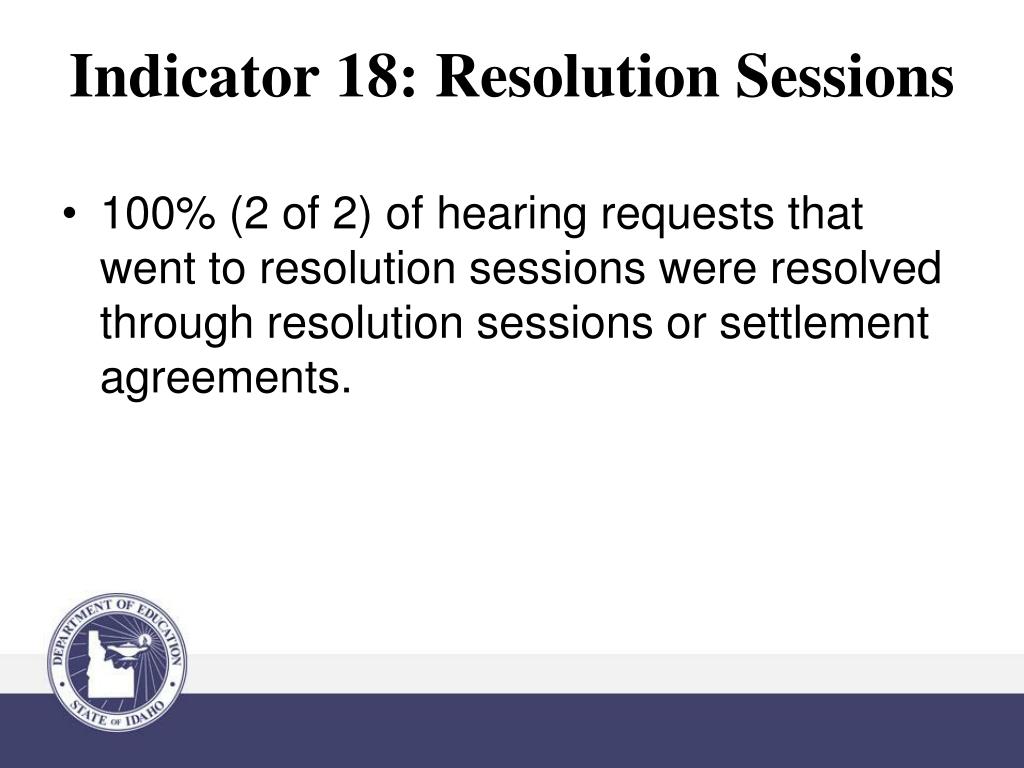 Indicator 18: Resolution Sessions

• 100% (2 of 2) of hearing requests that went to resolution sessions were resolved through resolution sessions or settlement agreements.

DEPARTMENT OF EDUCATION
STATE OF IDAHO